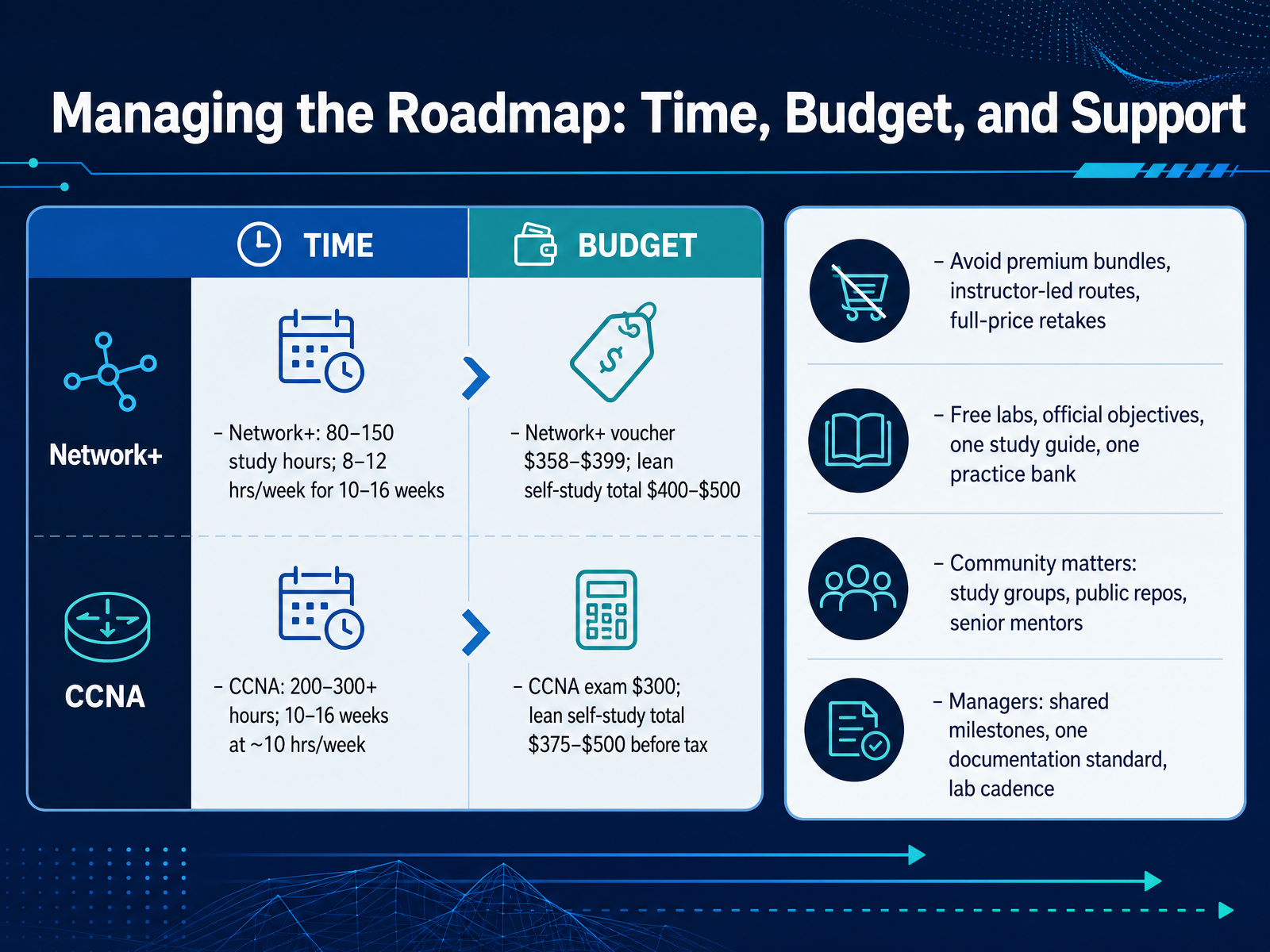 Managing the Roadmap: Time, Budget, and Support

| | TIME | BUDGET |
|---|---|---|
| Network+ | – Network+: 80–150 study hours; 8–12 hrs/week for 10–16 weeks | – Network+ voucher \$358–\$399; lean self-study total \$400–\$500 |
| CCNA | – CCNA: 200–300+ hours; 10–16 weeks at ~10 hrs/week | – CCNA exam \$300; lean self-study total \$375–\$500 before tax |

– Avoid premium bundles, instructor-led routes, full-price retakes

– Free labs, official objectives, one study guide, one practice bank

– Community matters: study groups, public repos, senior mentors

– Managers: shared milestones, one documentation standard, lab cadence